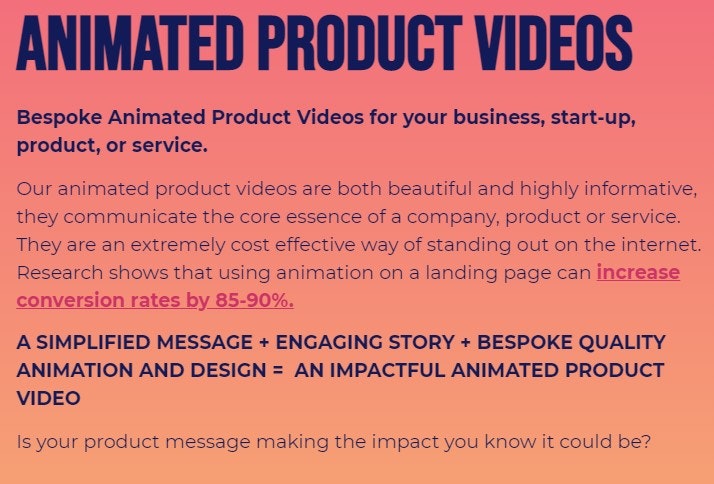 ANIMATED PRODUCT VIDEOS

Bespoke Animated Product Videos for your business, start-up, product, or service.

Our animated product videos are both beautiful and highly informative, they communicate the core essence of a company, product or service. They are an extremely cost effective way of standing out on the internet. Research shows that using animation on a landing page can increase conversion rates by 85-90%.

A SIMPLIFIED MESSAGE + ENGAGING STORY + BESPOKE QUALITY ANIMATION AND DESIGN = AN IMPACTFUL ANIMATED PRODUCT VIDEO

Is your product message making the impact you know it could be?